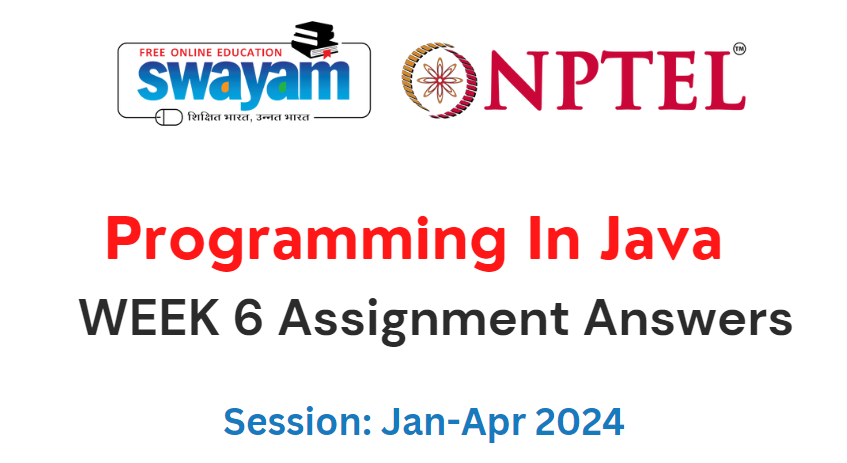 FREE ONLINE EDUCATION
swayam
शिक्षित भारत, उन्नत भारत

NPTEL™

Programming In Java

WEEK 6 Assignment Answers

Session: Jan-Apr 2024